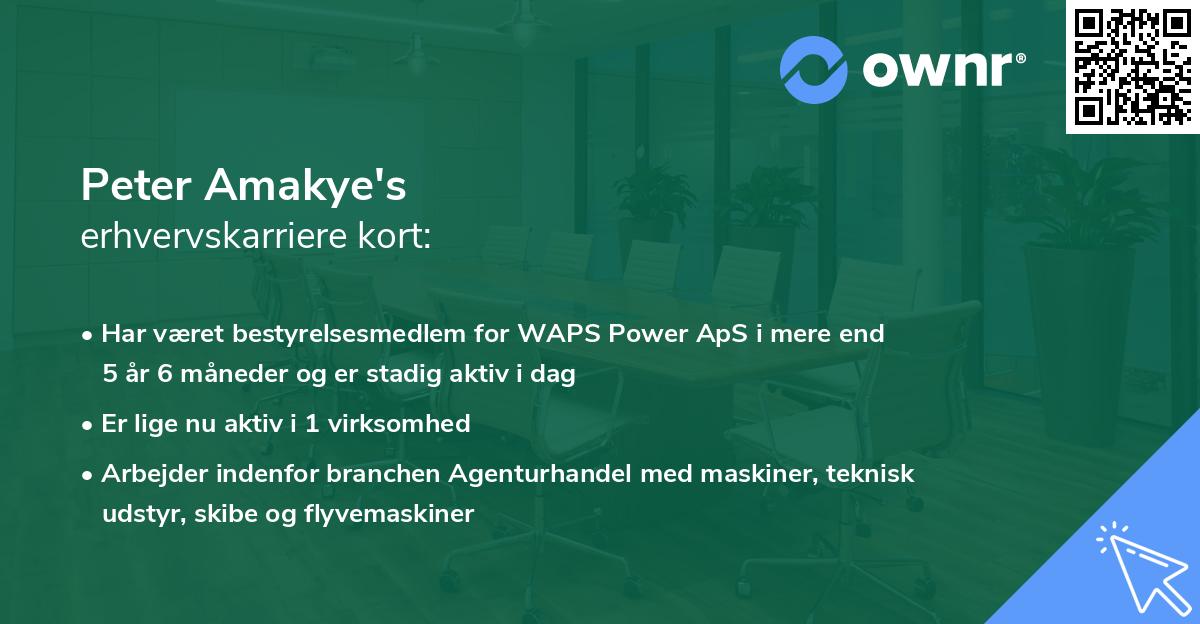 ownr®

Peter Amakye's
erhvervskarriere kort:

• Har været bestyrelsesmedlem for WAPS Power ApS i mere end 5 år 6 måneder og er stadig aktiv i dag

• Er lige nu aktiv i 1 virksomhed

• Arbejder indenfor branchen Agenturhandel med maskiner, teknisk udstyr, skibe og flyvemaskiner